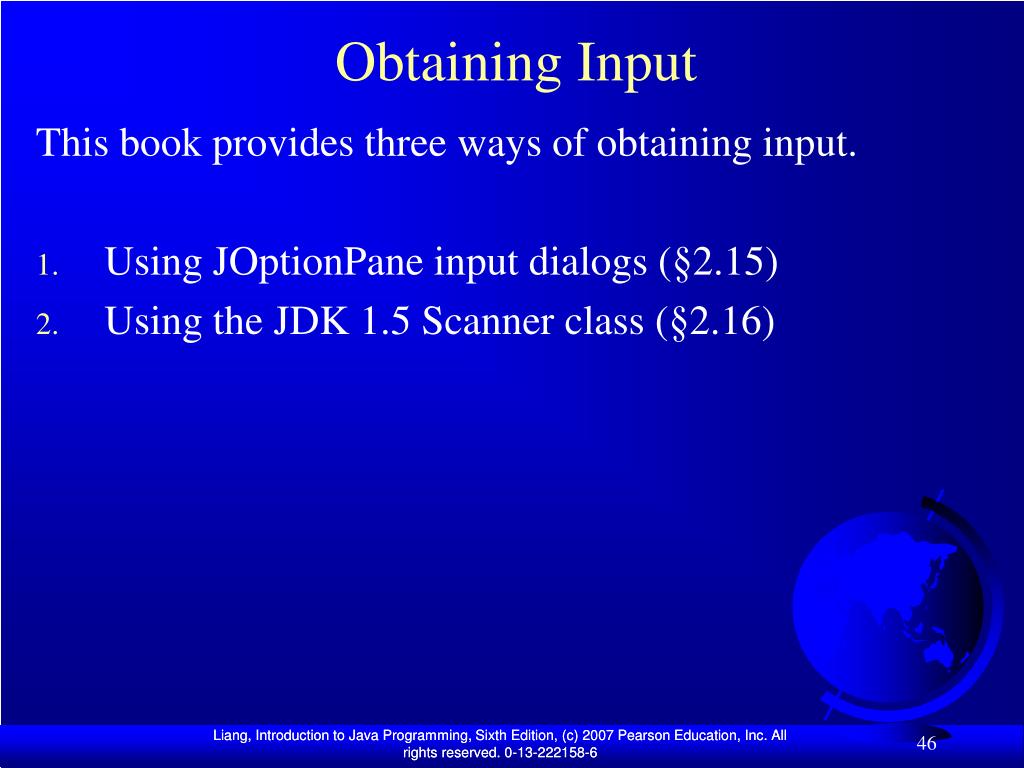 Obtaining Input

This book provides three ways of obtaining input.

1. Using JOptionPane input dialogs (§2.15)
2. Using the JDK 1.5 Scanner class (§2.16)

Liang, Introduction to Java Programming, Sixth Edition, (c) 2007 Pearson Education, Inc. All rights reserved. 0-13-222158-6

46